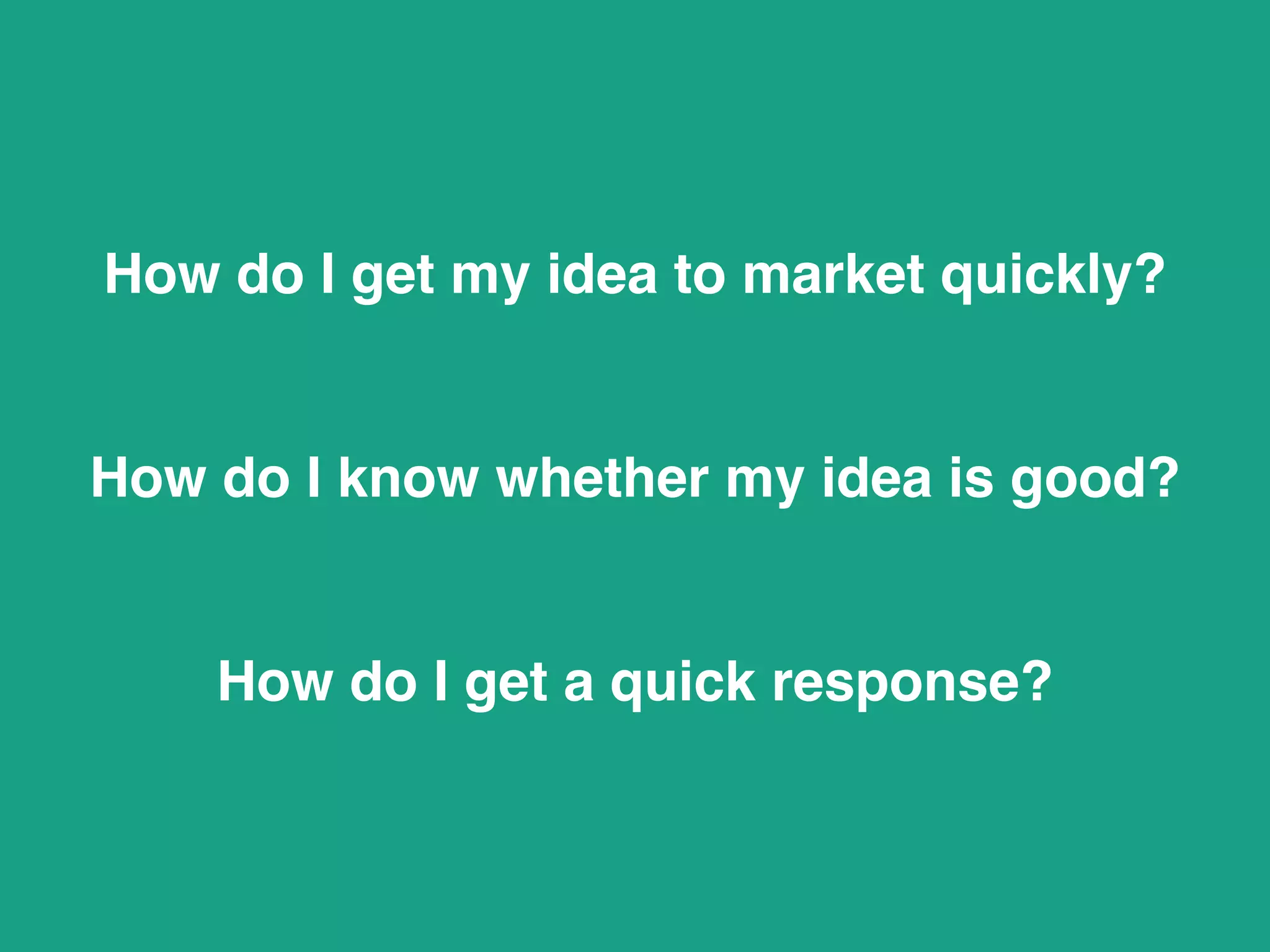 How do I get my idea to market quickly?

How do I know whether my idea is good?

How do I get a quick response?